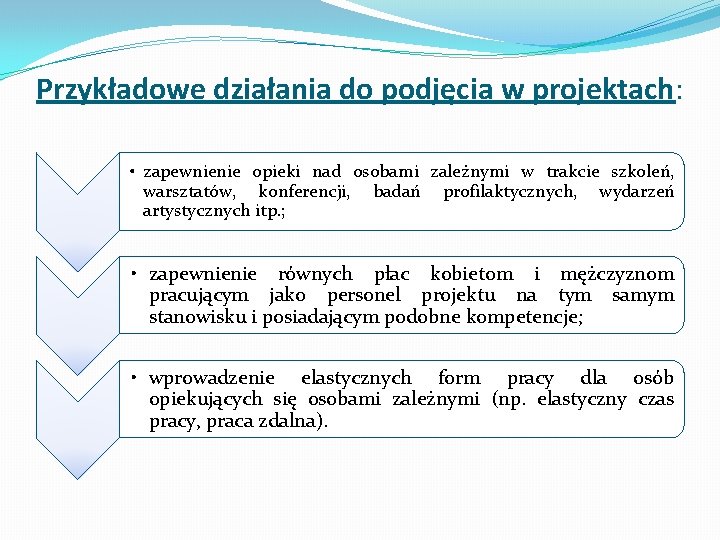 Przykładowe działania do podjęcia w projektach:

• zapewnienie opieki nad osobami zależnymi w trakcie szkoleń, warsztatów, konferencji, badań profilaktycznych, wydarzeń artystycznych itp.;

• zapewnienie równych płac kobietom i mężczyznom pracującym jako personel projektu na tym samym stanowisku i posiadającym podobne kompetencje;

• wprowadzenie elastycznych form pracy dla osób opiekujących się osobami zależnymi (np. elastyczny czas pracy, praca zdalna).